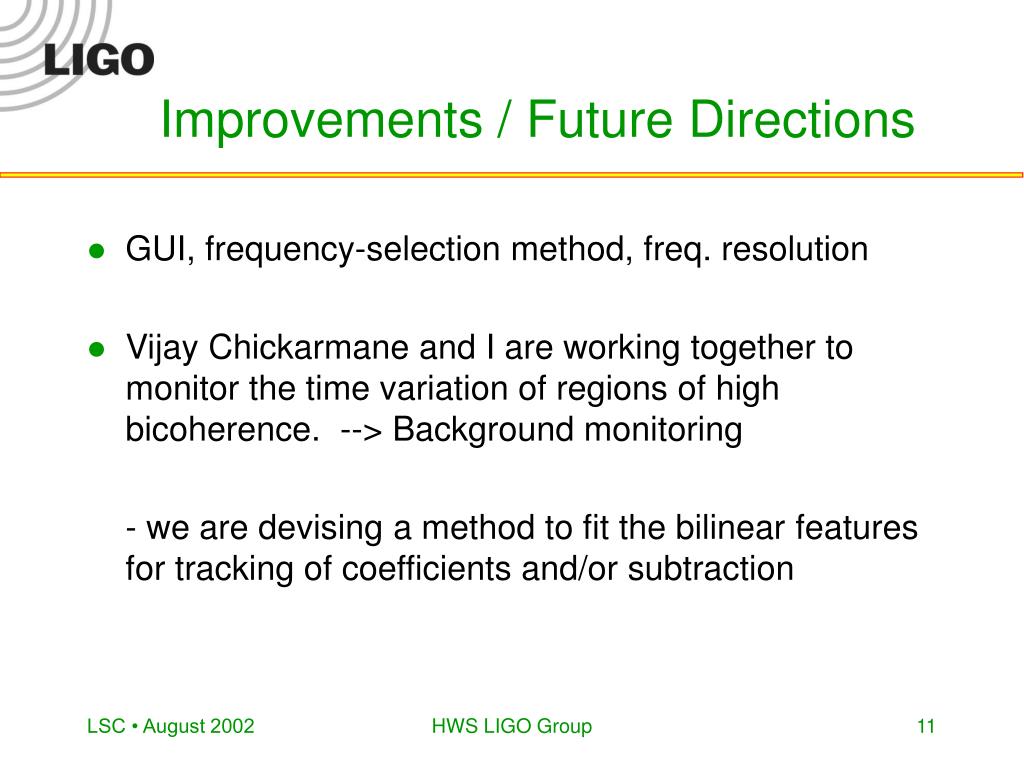 LIGO

Improvements / Future Directions

● GUI, frequency-selection method, freq. resolution

● Vijay Chickarmane and I are working together to monitor the time variation of regions of high bicoherence. --> Background monitoring

- we are devising a method to fit the bilinear features for tracking of coefficients and/or subtraction

LSC • August 2002

HWS LIGO Group

11